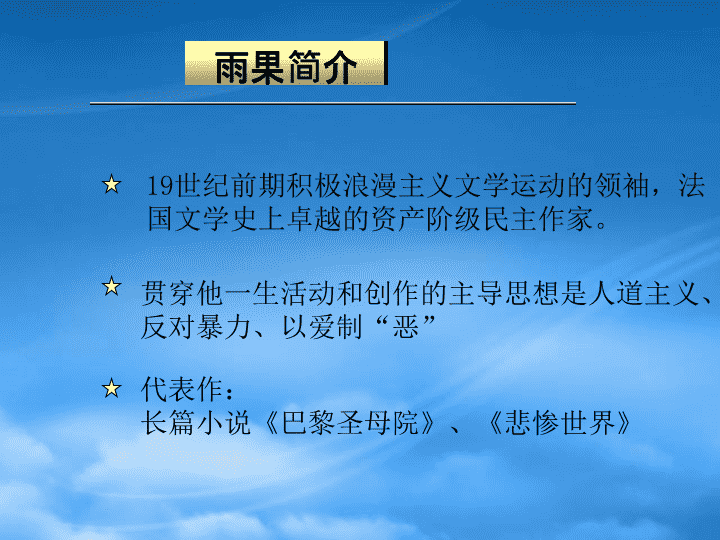 雨果简介

☆ 19世纪前期积极浪漫主义文学运动的领袖，法国文学史上卓越的资产阶级民主作家。

☆ 贯穿他一生活动和创作的主导思想是人道主义、反对暴力、以爱制“恶”

☆ 代表作：
长篇小说《巴黎圣母院》、《悲惨世界》